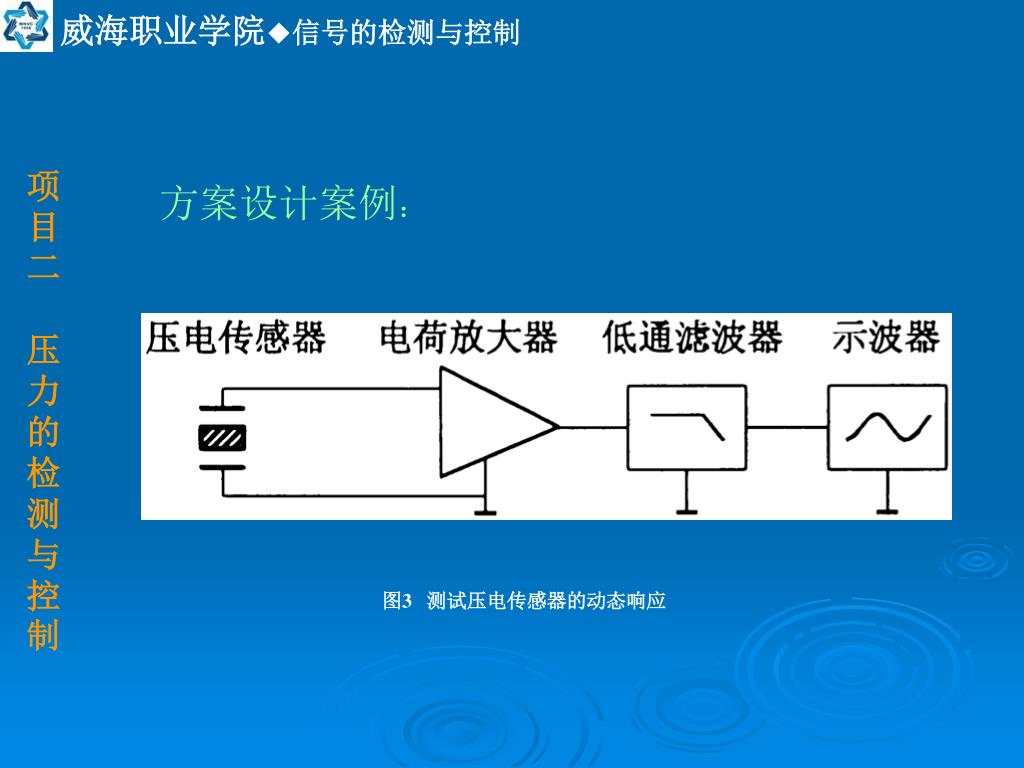 威海职业学院◆信号的检测与控制

项目二 压力的检测与控制

方案设计案例：

压电传感器 电荷放大器 低通滤波器 示波器

图3 测试压电传感器的动态响应